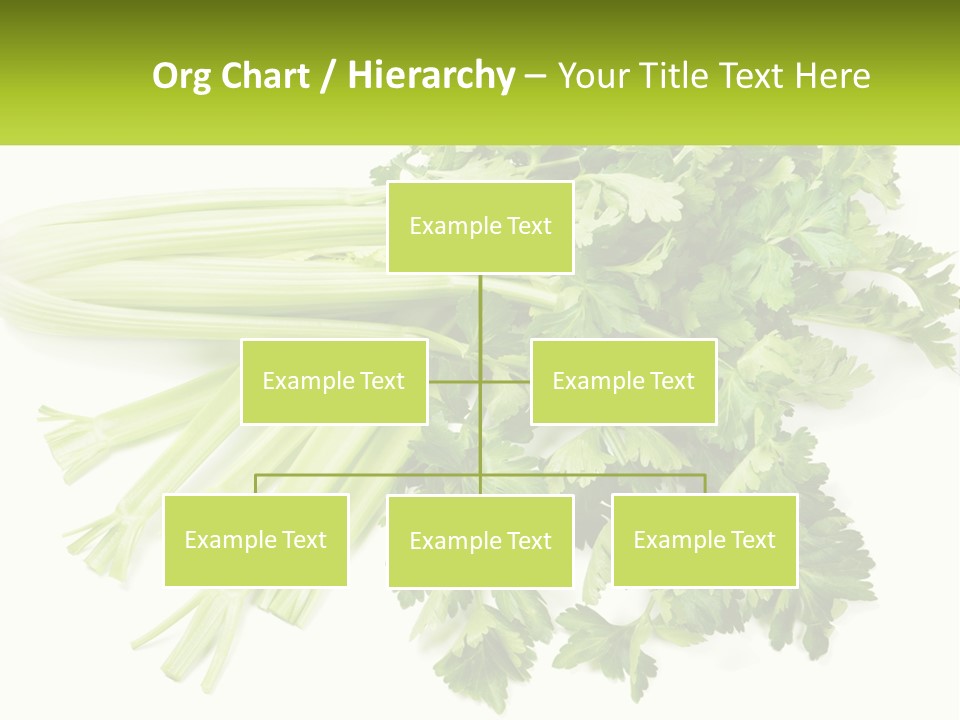 Org Chart / Hierarchy – Your Title Text Here

Example Text

Example Text

Example Text

Example Text

Example Text

Example Text